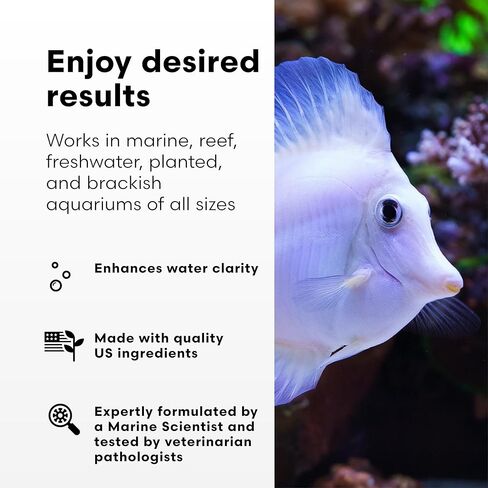 Enjoy desired results

Works in marine, reef, freshwater, planted, and brackish aquariums of all sizes

Enhances water clarity

Made with quality US ingredients

Expertly formulated by a Marine Scientist and tested by veterinarian pathologists